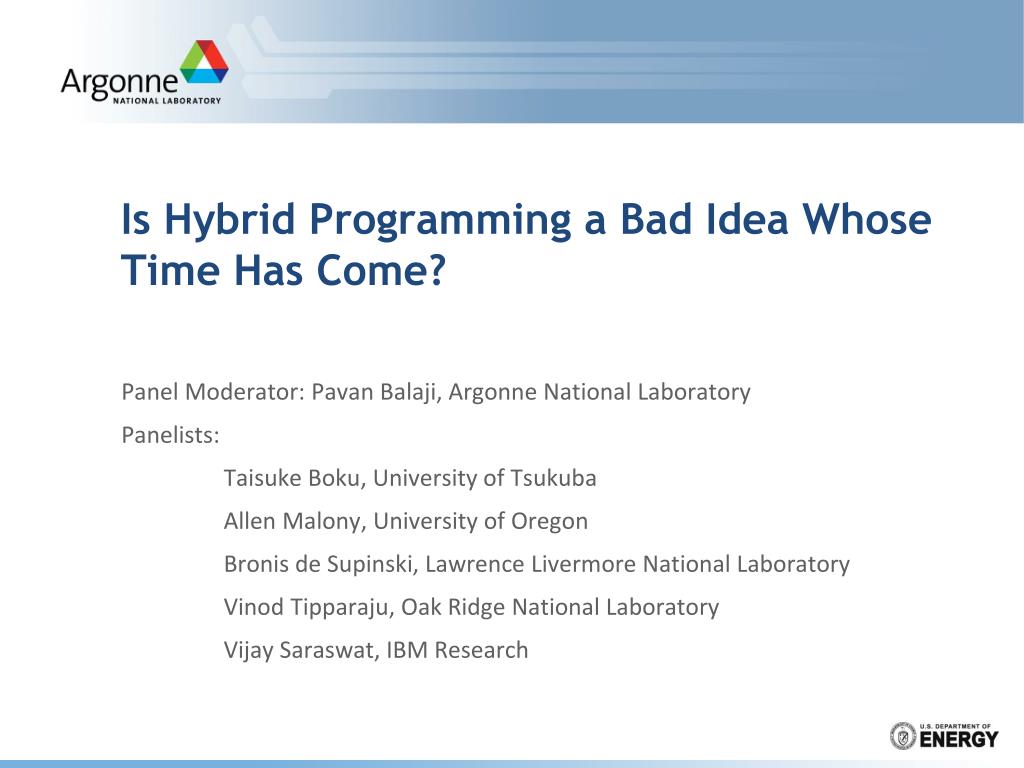 Argonne
NATIONAL LABORATORY

Is Hybrid Programming a Bad Idea Whose Time Has Come?

Panel Moderator: Pavan Balaji, Argonne National Laboratory

Panelists:

Taisuke Boku, University of Tsukuba

Allen Malony, University of Oregon

Bronis de Supinski, Lawrence Livermore National Laboratory

Vinod Tipparaju, Oak Ridge National Laboratory

Vijay Saraswat, IBM Research

U.S. DEPARTMENT OF ENERGY